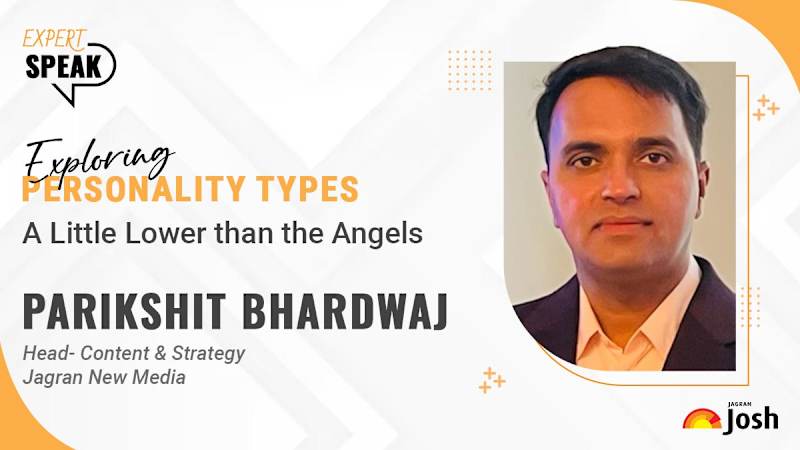 EXPERT SPEAK

Exploring
PERSONALITY TYPES
A Little Lower than the Angels

PARIKSHIT BHARDWAJ
Head- Content & Strategy
Jagran New Media

JAGRAN
Josh